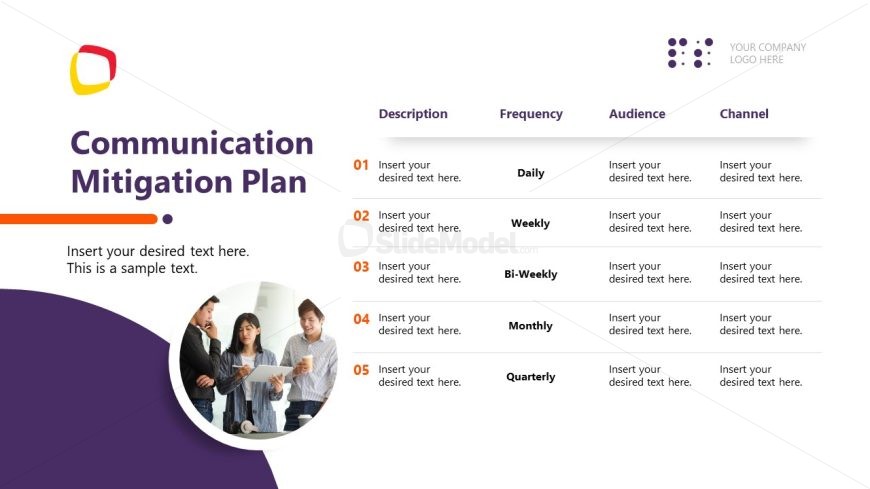 YOUR COMPANY LOGO HERE

Communication Mitigation Plan

Insert your desired text here. This is a sample text.

| | Description | Frequency | Audience | Channel |
|---|---|---|---|---|
| 01 | Insert your desired text here. | Daily | Insert your desired text here. | Insert your desired text here. |
| 02 | Insert your desired text here. | Weekly | Insert your desired text here. | Insert your desired text here. |
| 03 | Insert your desired text here. | Bi-Weekly | Insert your desired text here. | Insert your desired text here. |
| 04 | Insert your desired text here. | Monthly | Insert your desired text here. | Insert your desired text here. |
| 05 | Insert your desired text here. | Quarterly | Insert your desired text here. | Insert your desired text here. |

SlideModel.com